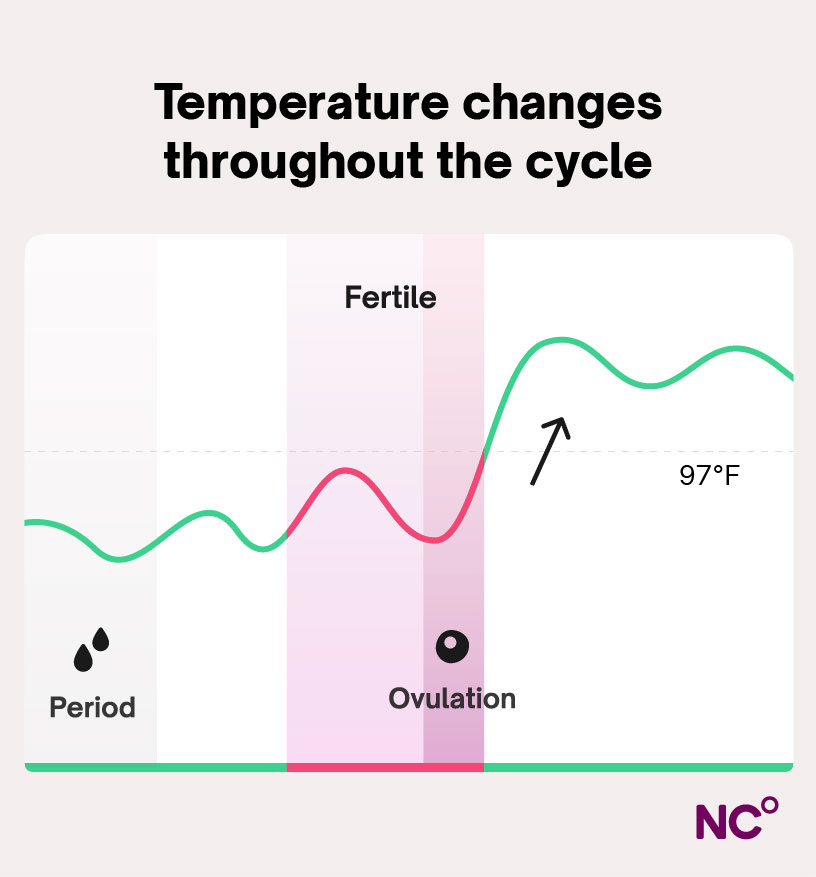 Temperature changes throughout the cycle

Fertile

97°F

Period

Ovulation

NC°